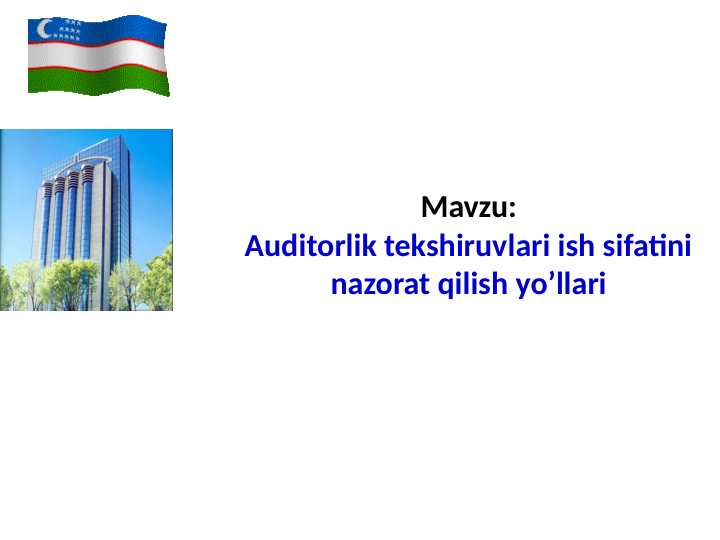 Mavzu:
Auditorlik tekshiruvlari ish sifatini nazorat qilish yo’llari